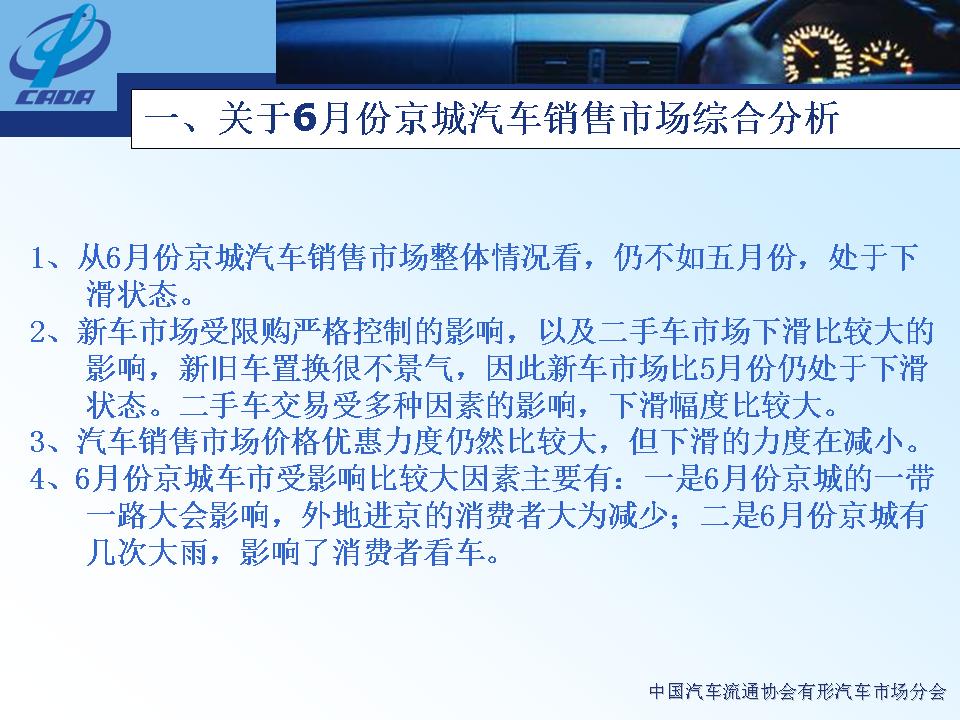 CADA

一、关于6月份京城汽车销售市场综合分析

1、从6月份京城汽车销售市场整体情况看，仍不如五月份，处于下滑状态。
2、新车市场受限购严格控制的影响，以及二手车市场下滑比较大的影响，新旧车置换很不景气，因此新车市场比5月份仍处于下滑状态。二手车交易受多种因素的影响，下滑幅度比较大。
3、汽车销售市场价格优惠力度仍然比较大，但下滑的力度在减小。
4、6月份京城车市受影响比较大因素主要有：一是6月份京城的一带一路大会影响，外地进京的消费者大为减少；二是6月份京城有几次大雨，影响了消费者看车。

中国汽车流通协会有形汽车市场分会